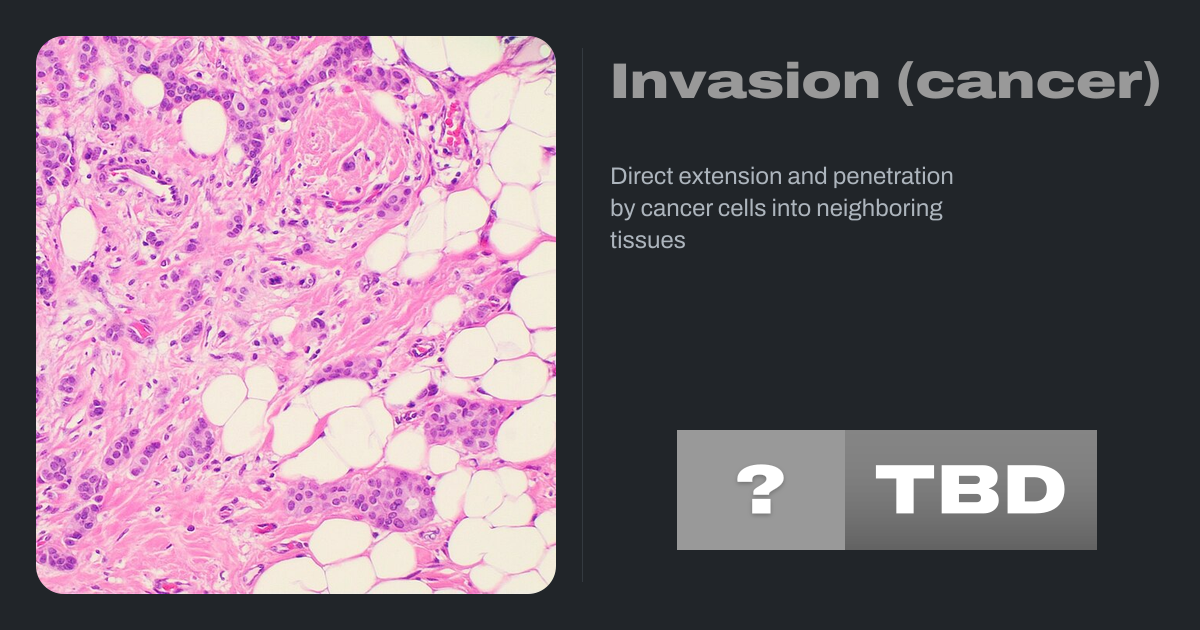 Invasion (cancer)

Direct extension and penetration by cancer cells into neighboring tissues

? TBD